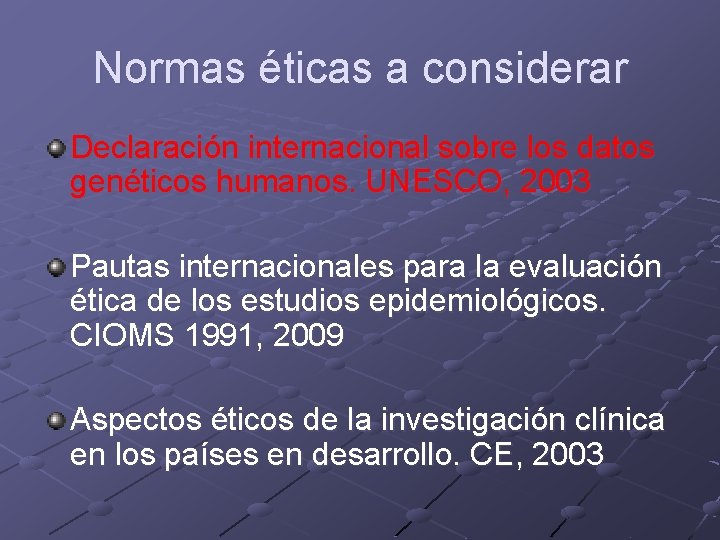 Normas éticas a considerar

Declaración internacional sobre los datos genéticos humanos. UNESCO, 2003

Pautas internacionales para la evaluación ética de los estudios epidemiológicos. CIOMS 1991, 2009

Aspectos éticos de la investigación clínica en los países en desarrollo. CE, 2003